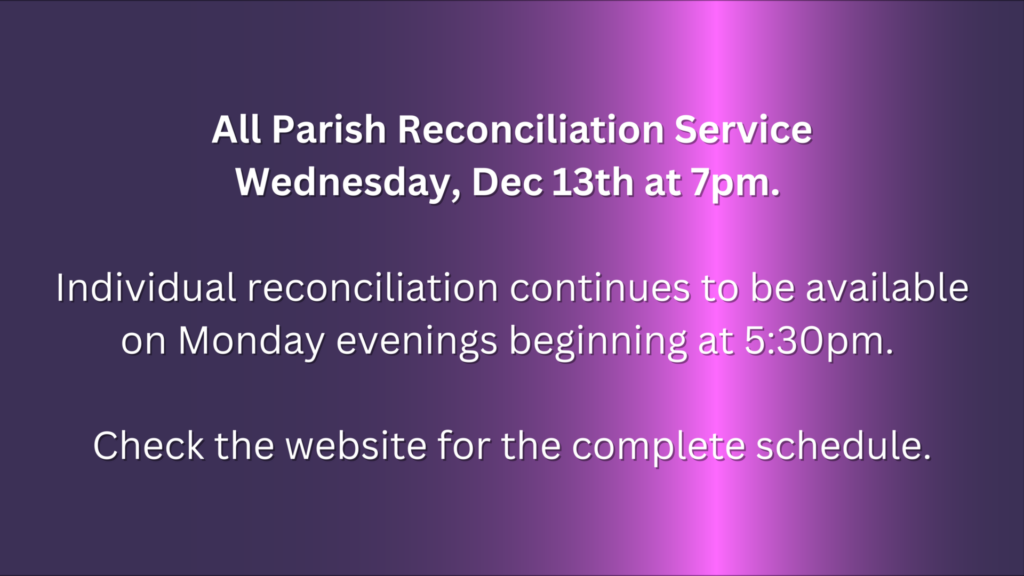 All Parish Reconciliation Service
Wednesday, Dec 13th at 7pm.

Individual reconciliation continues to be available on Monday evenings beginning at 5:30pm.

Check the website for the complete schedule.